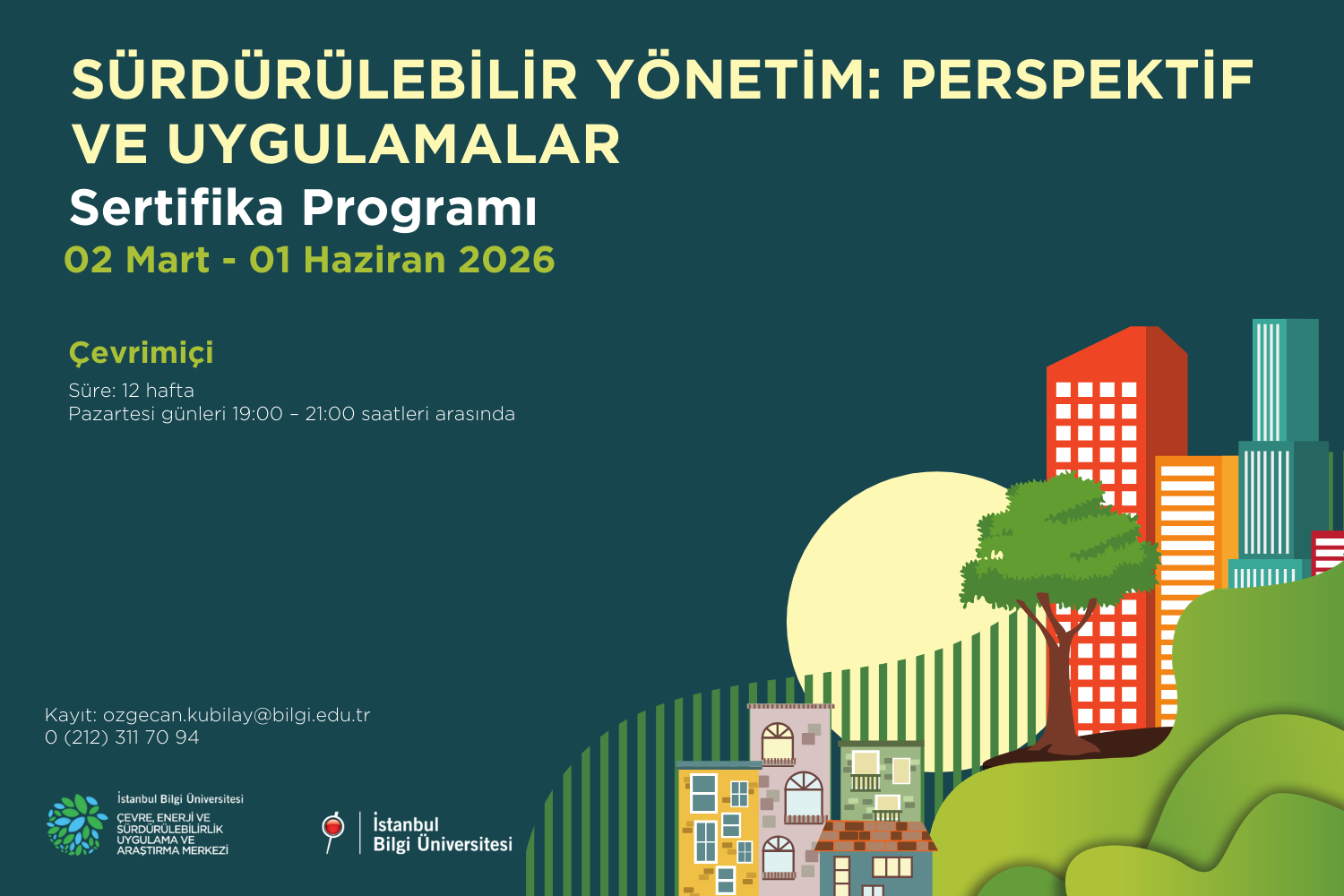 SÜRDÜRÜLEBİLİR YÖNETİM: PERSPEKTİF VE UYGULAMALAR

Sertifika Programı

02 Mart - 01 Haziran 2026

Çevrimiçi

Süre: 12 hafta
Pazartesi günleri 19:00 – 21:00 saatleri arasında

Kayıt: ozgecan.kubilay@bilgi.edu.tr
0 (212) 311 70 94

İstanbul Bilgi Üniversitesi
ÇEVRE, ENERJİ VE SÜRDÜRÜLEBİLİRLİK UYGULAMA VE ARAŞTIRMA MERKEZİ

İstanbul Bilgi Üniversitesi